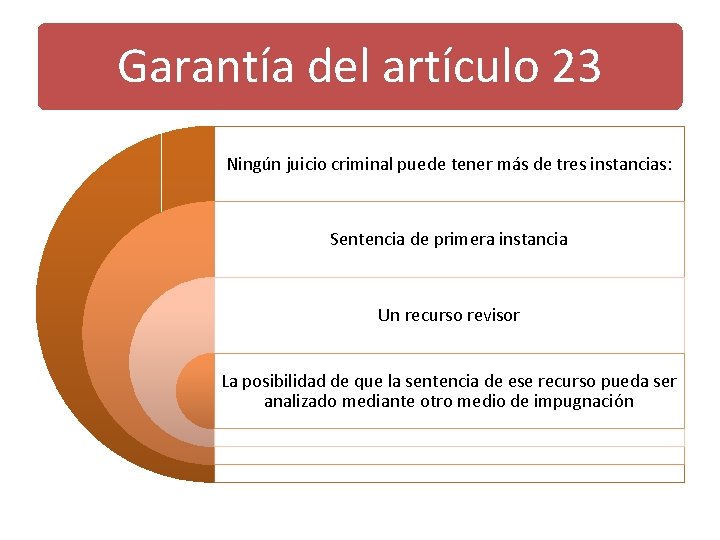 Garantía del artículo 23

Ningún juicio criminal puede tener más de tres instancias:

Sentencia de primera instancia

Un recurso revisor

La posibilidad de que la sentencia de ese recurso pueda ser analizado mediante otro medio de impugnación